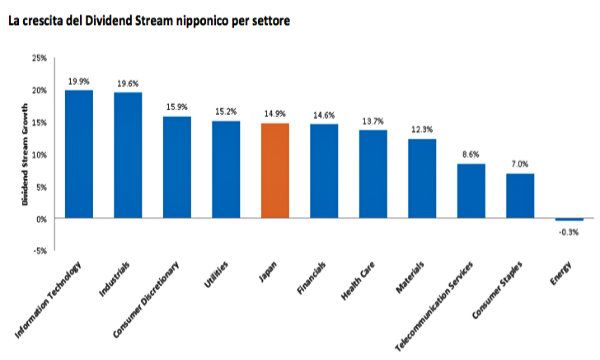 La crescita del Dividend Stream nipponico per settore

Dividend Stream Growth

25%
20%
15%
10%
5%
0%
-5%

19.9%
19.6%
15.9%
15.2%
14.9%
14.6%
13.7%
12.3%
8.6%
7.0%
-0.3%

Information Technology
Industrials
Consumer Discretionary
Utilities
Japan
Financials
Health Care
Materials
Telecommunication Services
Consumer Staples
Energy